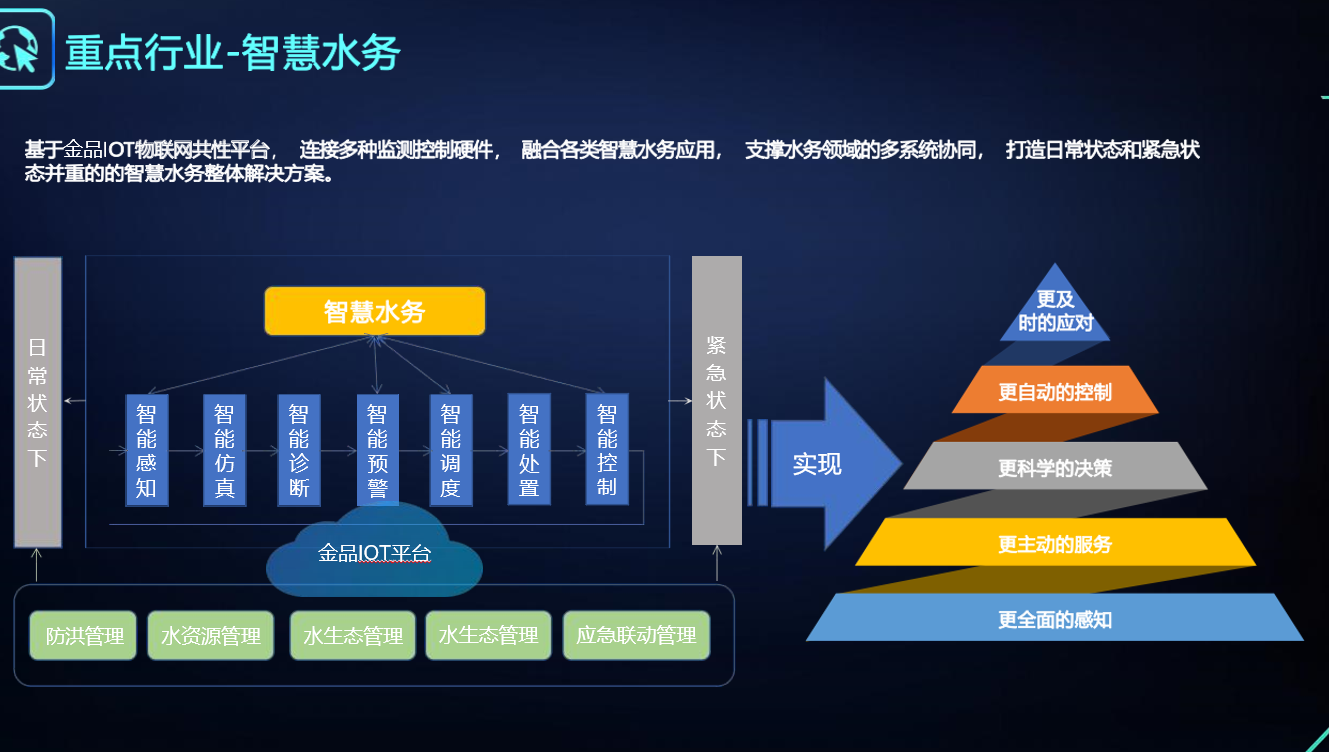 重点行业-智慧水务

基于金品IOT物联网共性平台， 连接多种监测控制硬件， 融合各类智慧水务应用， 支撑水务领域的多系统协同， 打造日常状态和紧急状态并重的的智慧水务整体解决方案。

日常状态下

智慧水务

智能感知
智能仿真
智能诊断
智能预警
智能调度
智能处置
智能控制

金品IOT平台

紧急状态下

实现

防洪管理
水资源管理
水生态管理
水生态管理
应急联动管理

更及时的应对
更自动的控制
更科学的决策
更主动的服务
更全面的感知